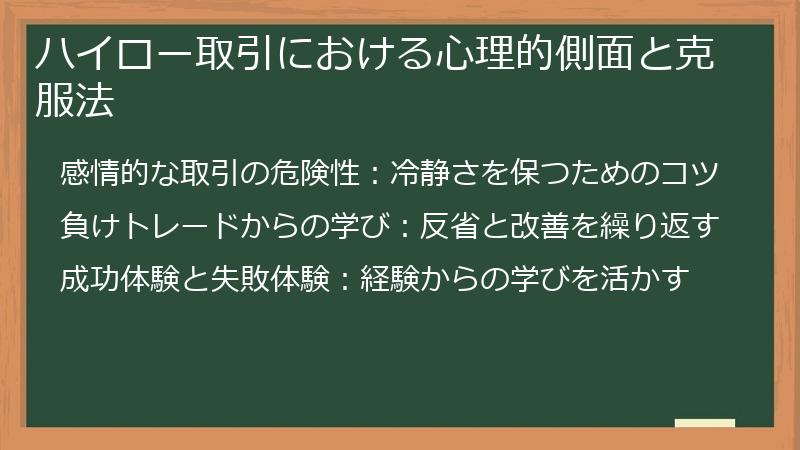 ハイロー取引における心理的側面と克服法

感情的な取引の危険性：冷静さを保つためのコツ

負けトレードからの学び：反省と改善を繰り返す

成功体験と失敗体験：経験からの学びを活かす